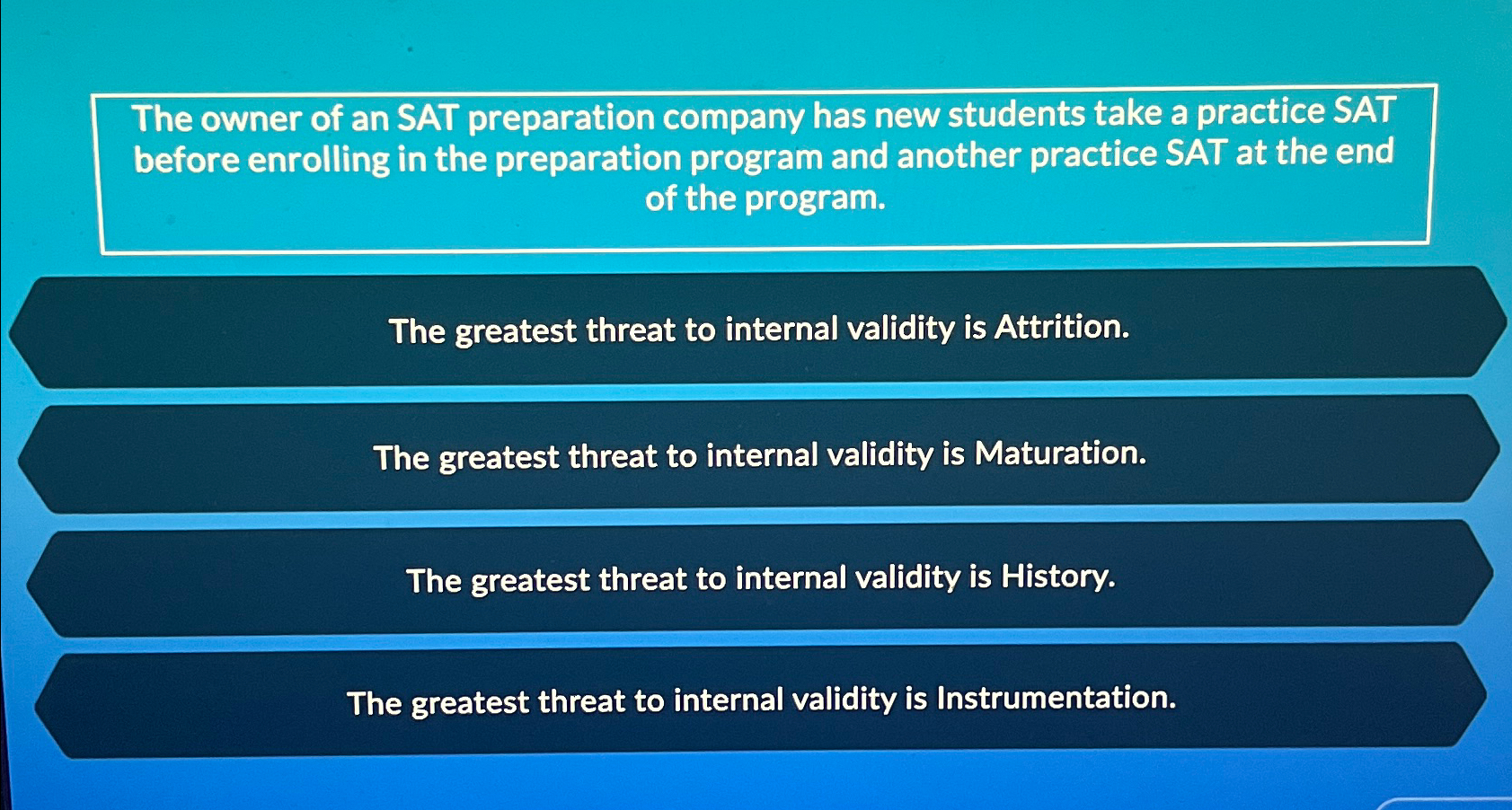 The owner of an SAT preparation company has new students take a practice SAT before enrolling in the preparation program and another practice SAT at the end of the program.

The greatest threat to internal validity is Attrition.

The greatest threat to internal validity is Maturation.

The greatest threat to internal validity is History.

The greatest threat to internal validity is Instrumentation.